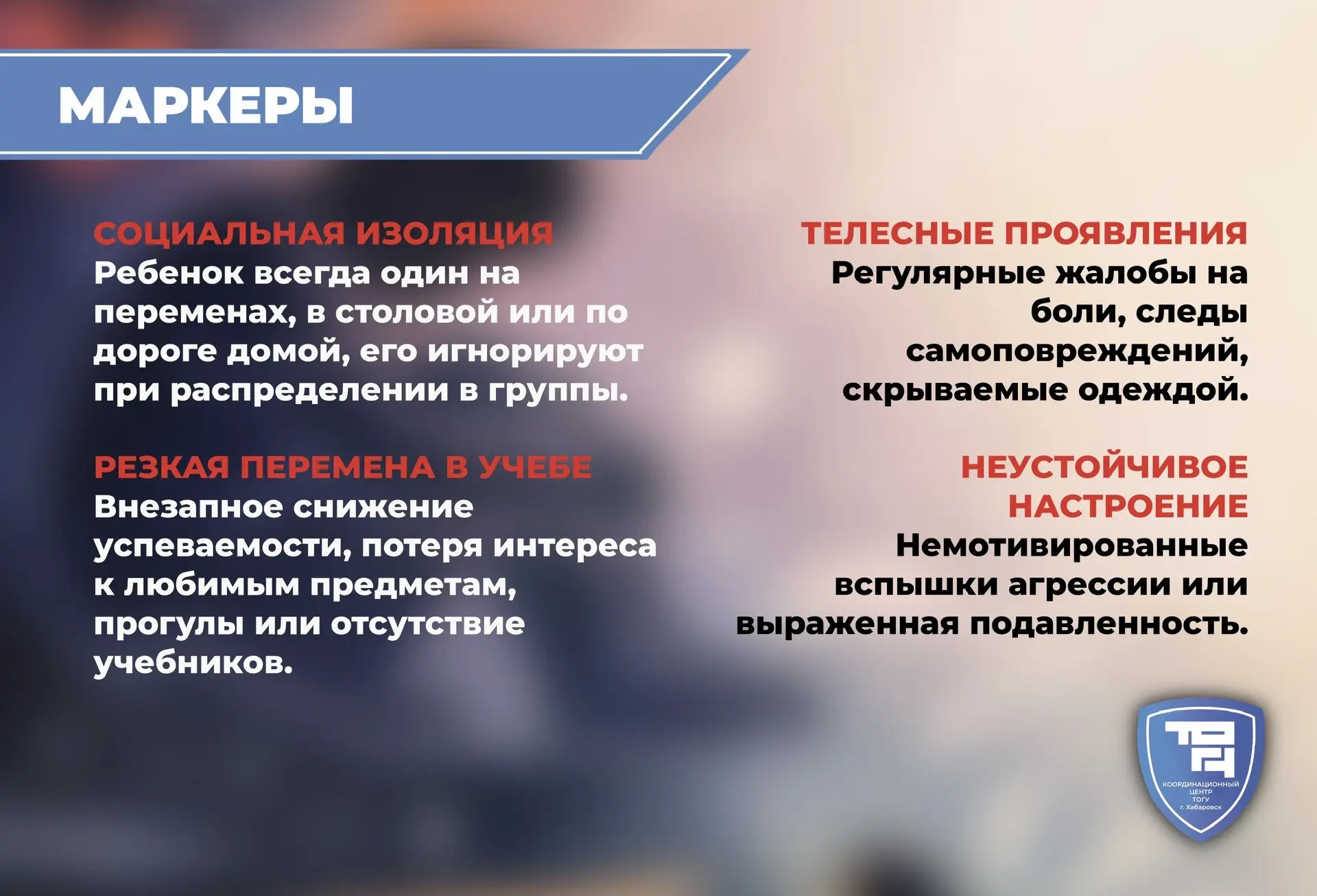 МАРКЕРЫ

СОЦИАЛЬНАЯ ИЗОЛЯЦИЯ
Ребенок всегда один на переменах, в столовой или по дороге домой, его игнорируют при распределении в группы.

РЕЗКАЯ ПЕРЕМЕНА В УЧЕБЕ
Внезапное снижение успеваемости, потеря интереса к любимым предметам, прогулы или отсутствие учебников.

ТЕЛЕСНЫЕ ПРОЯВЛЕНИЯ
Регулярные жалобы на боли, следы самоповреждений, скрываемые одеждой.

НЕУСТОЙЧИВОЕ НАСТРОЕНИЕ
Немотивированные вспышки агрессии или выраженная подавленность.

КООРДИНАЦИОННЫЙ ЦЕНТР ТОГУ г. Хабаровск